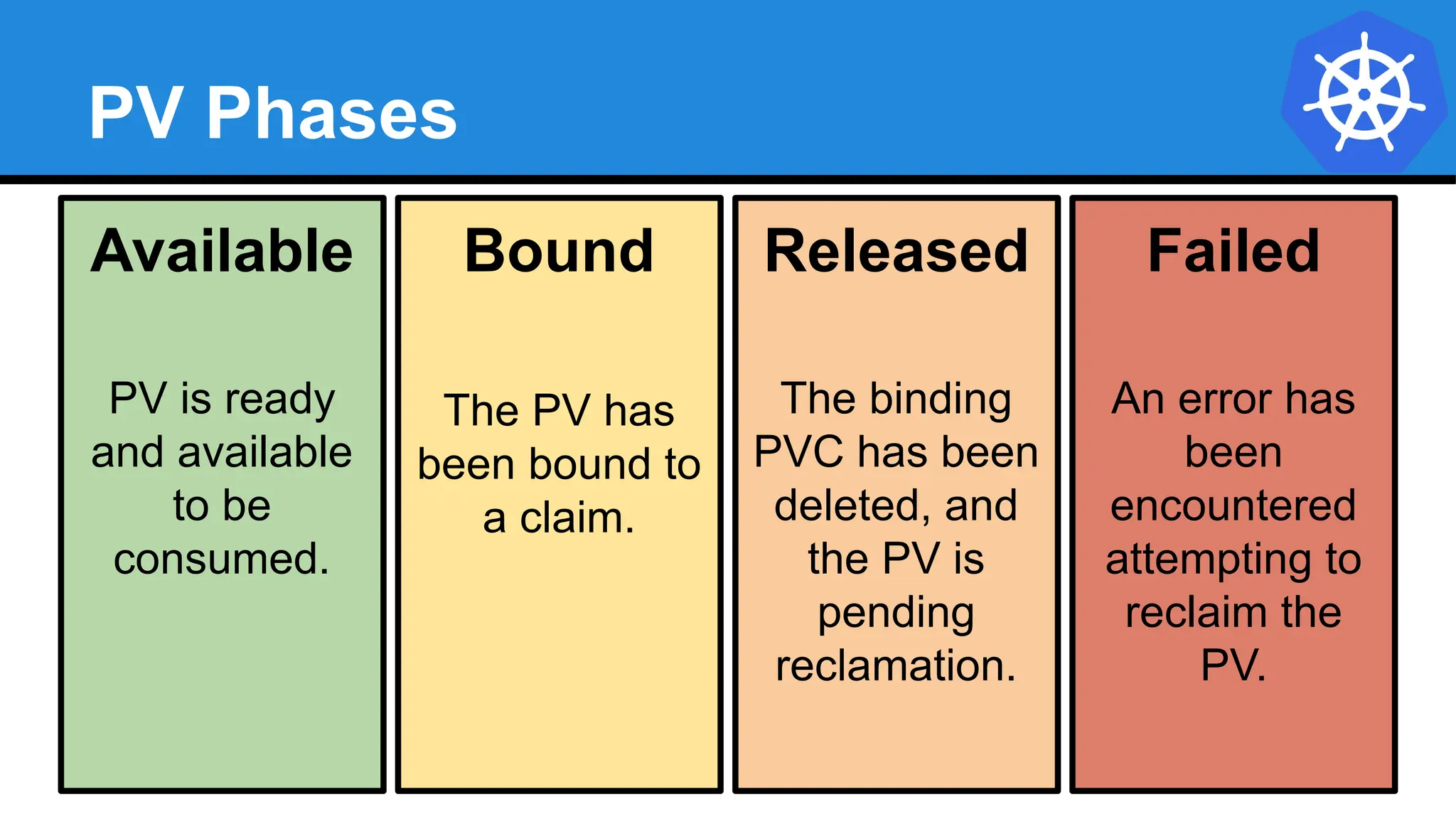 PV Phases

Available

PV is ready and available to be consumed.

Bound

The PV has been bound to a claim.

Released

The binding PVC has been deleted, and the PV is pending reclamation.

Failed

An error has been encountered attempting to reclaim the PV.